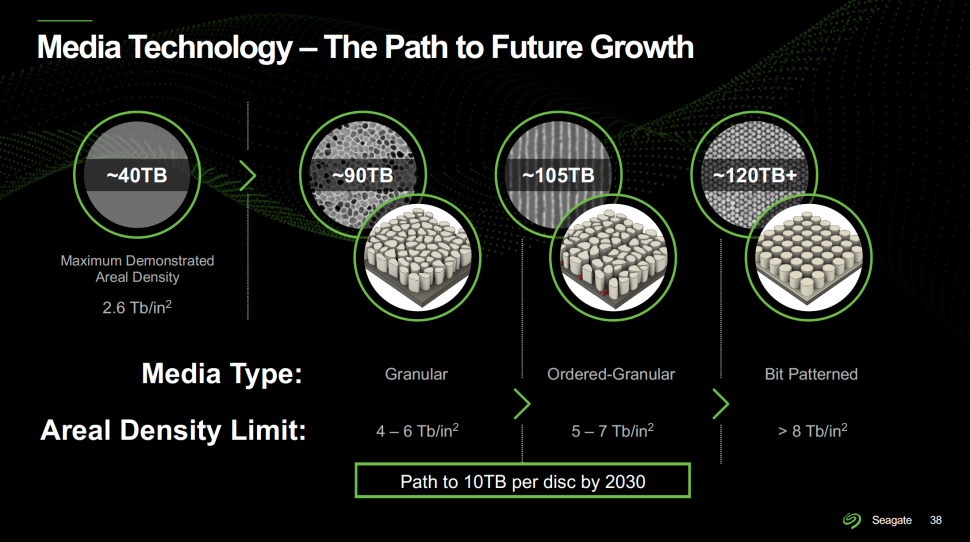 Media Technology – The Path to Future Growth

~40TB

Maximum Demonstrated Areal Density

2.6 Tb/in$^2$

~90TB

~105TB

~120TB+

Media Type: Granular Ordered-Granular Bit Patterned

Areal Density Limit: 4 – 6 Tb/in$^2$ 5 – 7 Tb/in$^2$ > 8 Tb/in$^2$

Path to 10TB per disc by 2030

Seagate 38